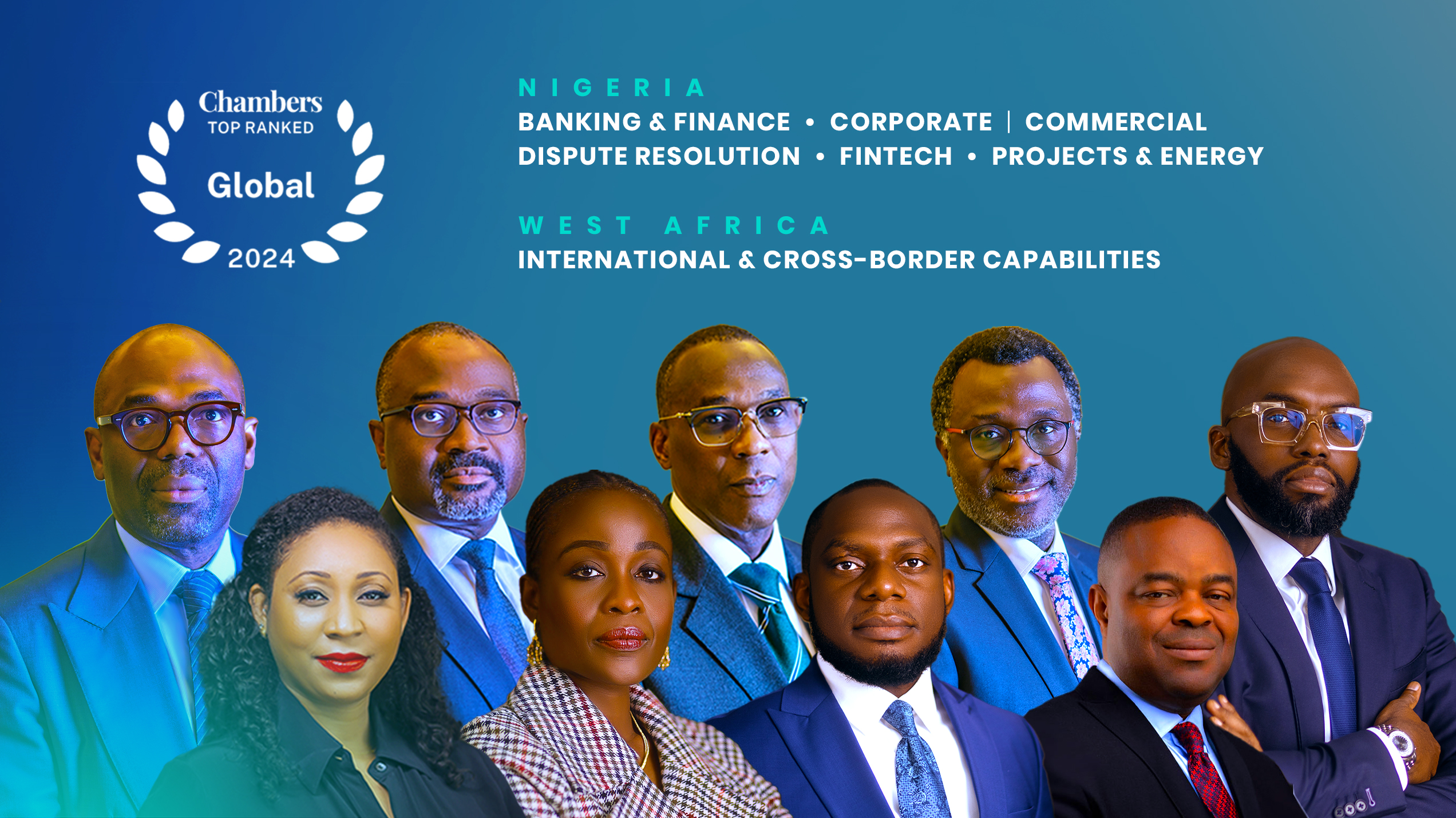 Chambers
TOP RANKED
Global
2024

NIGERIA
BANKING & FINANCE • CORPORATE | COMMERCIAL
DISPUTE RESOLUTION • FINTECH • PROJECTS & ENERGY

WEST AFRICA
INTERNATIONAL & CROSS-BORDER CAPABILITIES